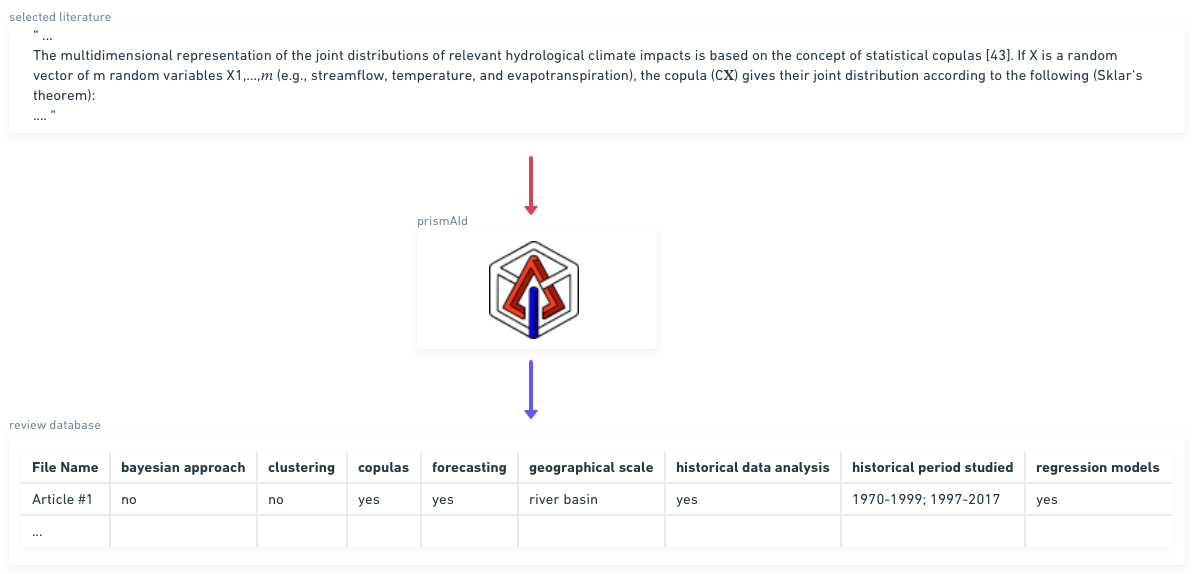 selected literature

" ...
The multidimensional representation of the joint distributions of relevant hydrological climate impacts is based on the concept of statistical copulas [43]. If X is a random vector of m random variables X1,...,$m$ (e.g., streamflow, temperature, and evapotranspiration), the copula ($C\mathbf{X}$) gives their joint distribution according to the following (Sklar's theorem):
.... "

prismAId

review database

| File Name | bayesian approach | clustering | copulas | forecasting | geographical scale | historical data analysis | historical period studied | regression models |
|---|---|---|---|---|---|---|---|---|
| Article #1 | no | no | yes | yes | river basin | yes | 1970-1999; 1997-2017 | yes |
| ... | | | | | | | | |